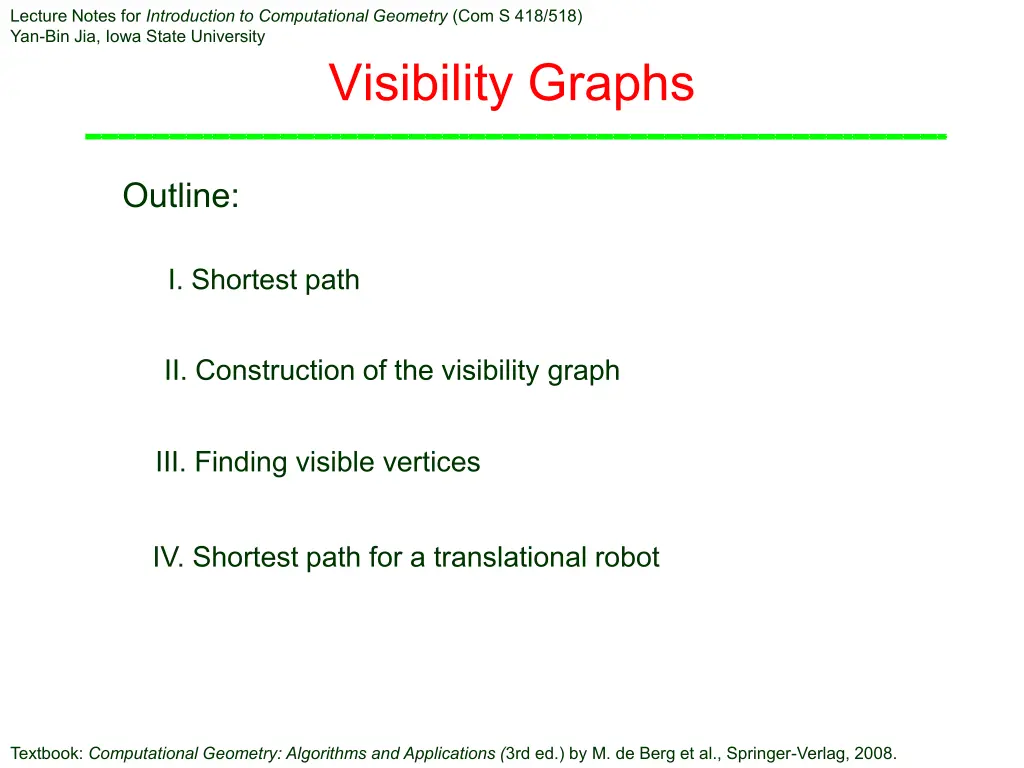 Lecture Notes for Introduction to Computational Geometry (Com S 418/518)
Yan-Bin Jia, Iowa State University

Visibility Graphs

Outline:

I. Shortest path

II. Construction of the visibility graph

III. Finding visible vertices

IV. Shortest path for a translational robot

Textbook: Computational Geometry: Algorithms and Applications (3rd ed.) by M. de Berg et al., Springer-Verlag, 2008.